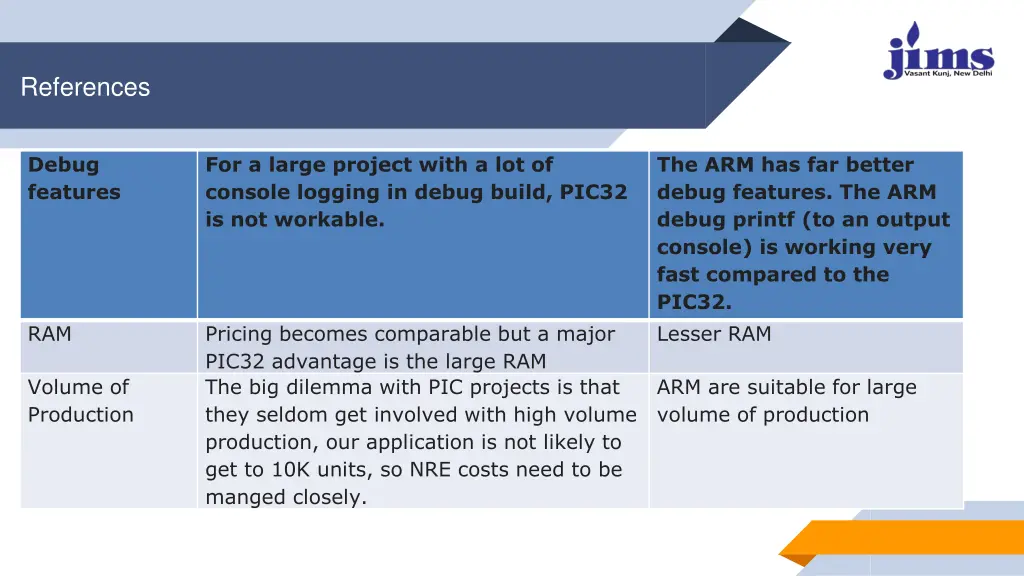 References

jims
Vasant Kunj, New Delhi

| Debug features | For a large project with a lot of console logging in debug build, PIC32 is not workable. | The ARM has far better debug features. The ARM debug printf (to an output console) is working very fast compared to the PIC32. |
|---|---|---|
| RAM | Pricing becomes comparable but a major PIC32 advantage is the large RAM | Lesser RAM |
| Volume of Production | The big dilemma with PIC projects is that they seldom get involved with high volume production, our application is not likely to get to 10K units, so NRE costs need to be manged closely. | ARM are suitable for large volume of production |